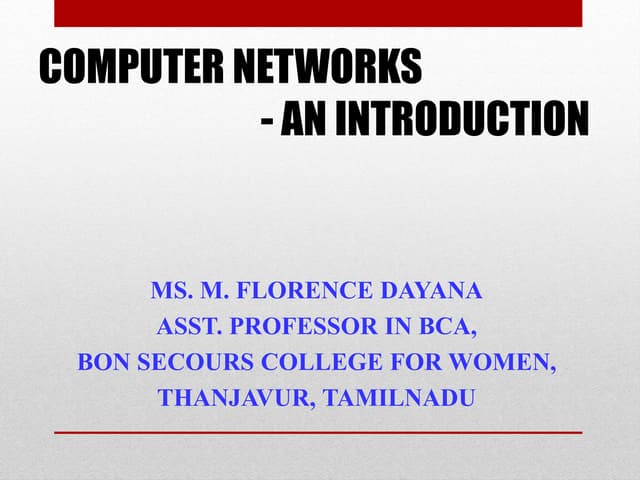 COMPUTER NETWORKS
- AN INTRODUCTION

MS. M. FLORENCE DAYANA
ASST. PROFESSOR IN BCA,
BON SECOURS COLLEGE FOR WOMEN,
THANJAVUR, TAMILNADU